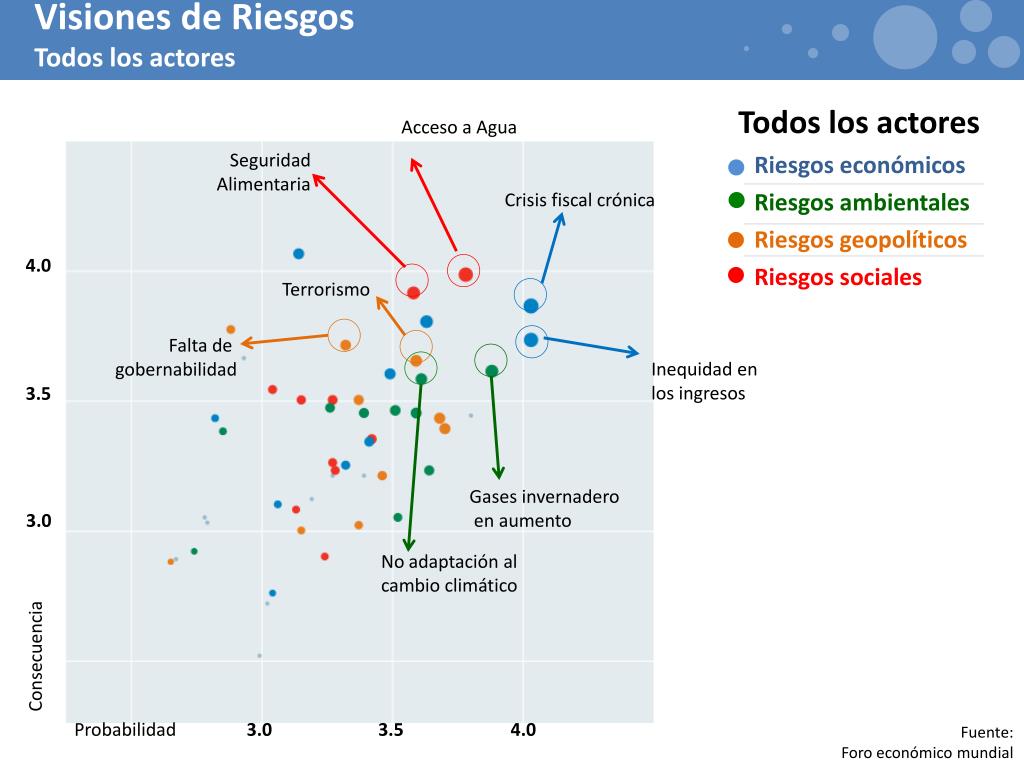 Visiones de Riesgos
Todos los actores

Todos los actores
Riesgos económicos
Riesgos ambientales
Riesgos geopolíticos
Riesgos sociales

Acceso a Agua
Seguridad Alimentaria
Crisis fiscal crónica
Terrorismo
Falta de gobernabilidad
Inequidad en los ingresos
Gases invernadero en aumento
No adaptación al cambio climático

4.0
3.5
3.0
Consecuencia
Probabilidad
3.0
3.5
4.0

Fuente:
Foro económico mundial